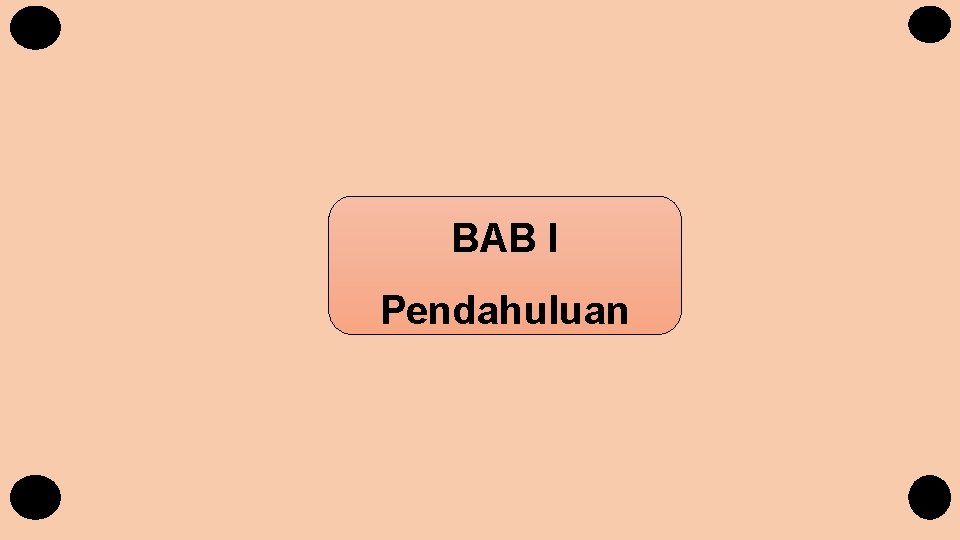 BAB I

Pendahuluan